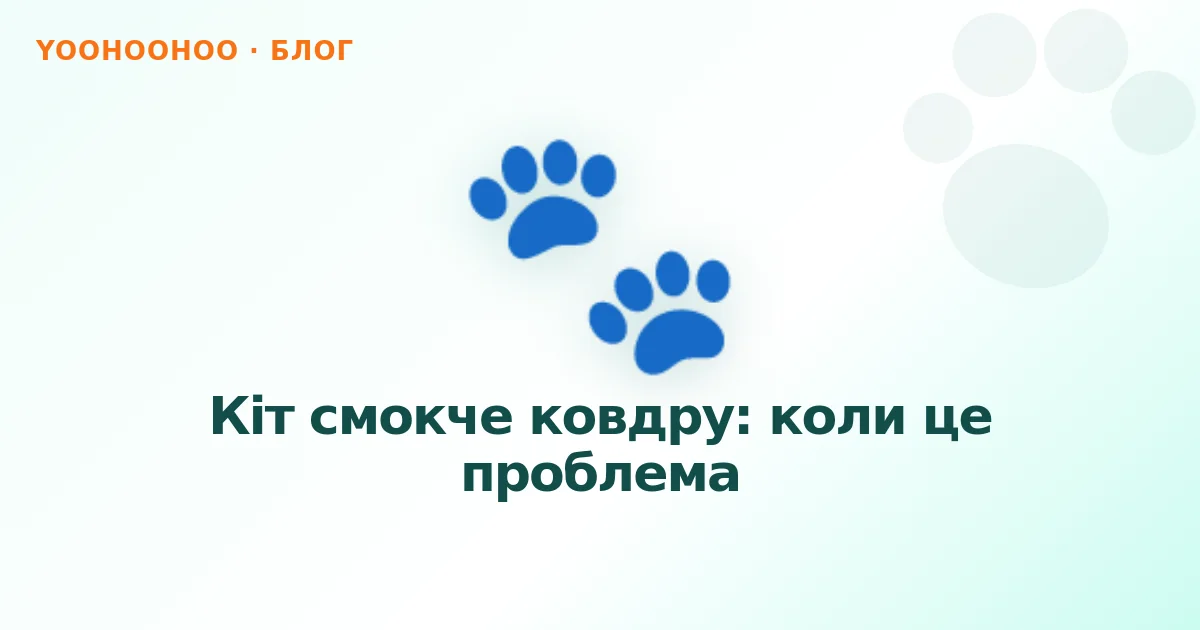 YOOHOOHOO · БЛОГ

Кіт смокче ковдру: коли це проблема